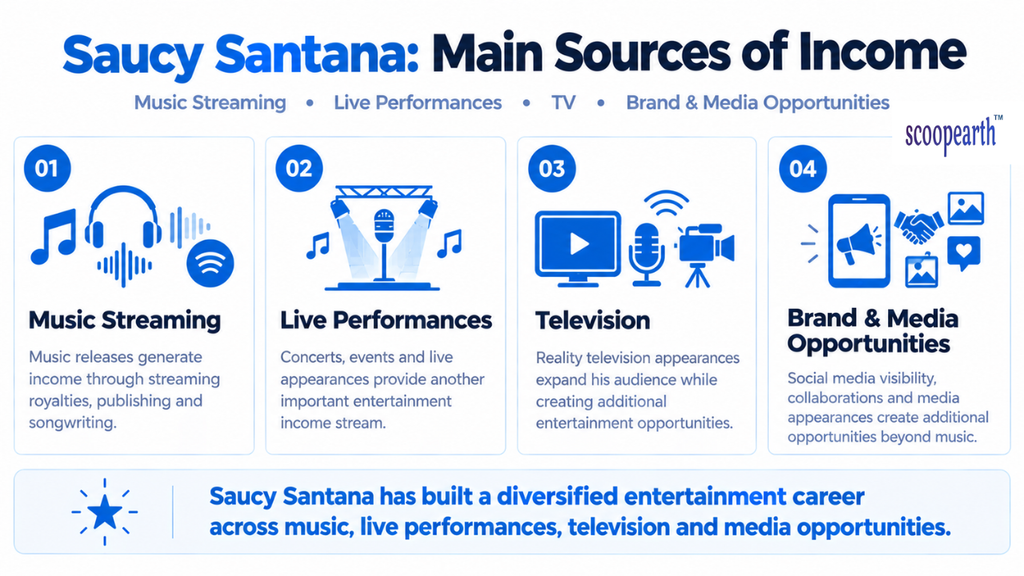 Saucy Santana: Main Sources of Income

Music Streaming • Live Performances • TV • Brand & Media Opportunities

scoopearth™

01

Music Streaming

Music releases generate income through streaming royalties, publishing and songwriting.

02

Live Performances

Concerts, events and live appearances provide another important entertainment income stream.

03

Television

Reality television appearances expand his audience while creating additional entertainment opportunities.

04

Brand & Media Opportunities

Social media visibility, collaborations and media appearances create additional opportunities beyond music.

Saucy Santana has built a diversified entertainment career across music, live performances, television and media opportunities.